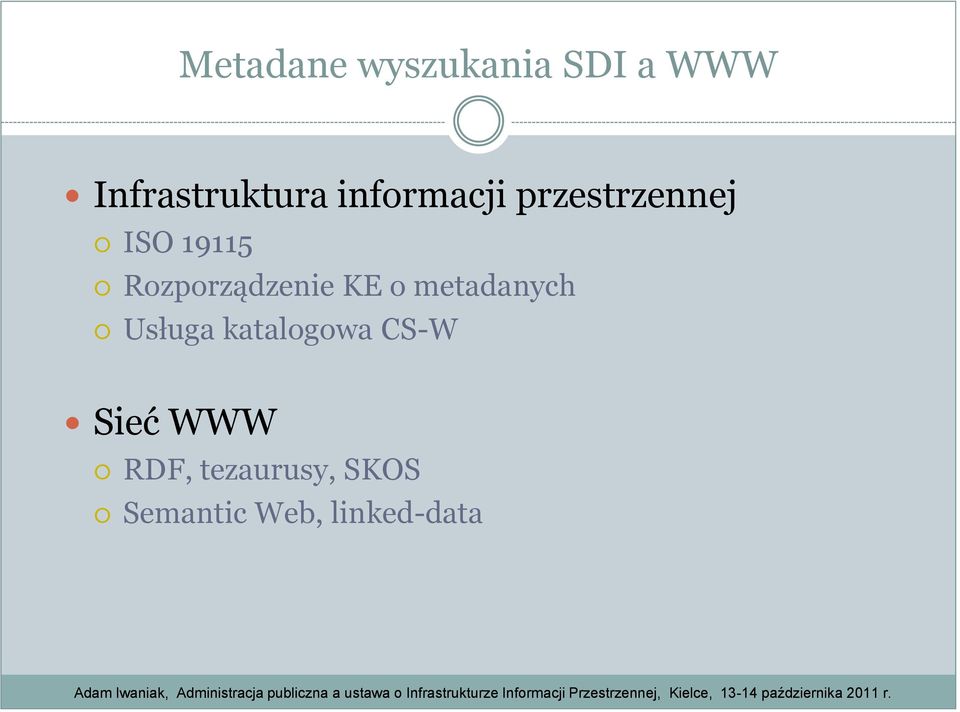 Metadane wyszukania SDI a WWW

- Infrastruktura informacji przestrzennej
  - ISO 19115
  - Rozporządzenie KE o metadanych
  - Usługa katalogowa CS-W

- Sieć WWW
  - RDF, tezaurusy, SKOS
  - Semantic Web, linked-data

Adam Iwaniak, Administracja publiczna a ustawa o Infrastrukturze Informacji Przestrzennej, Kielce, 13-14 października 2011 r.